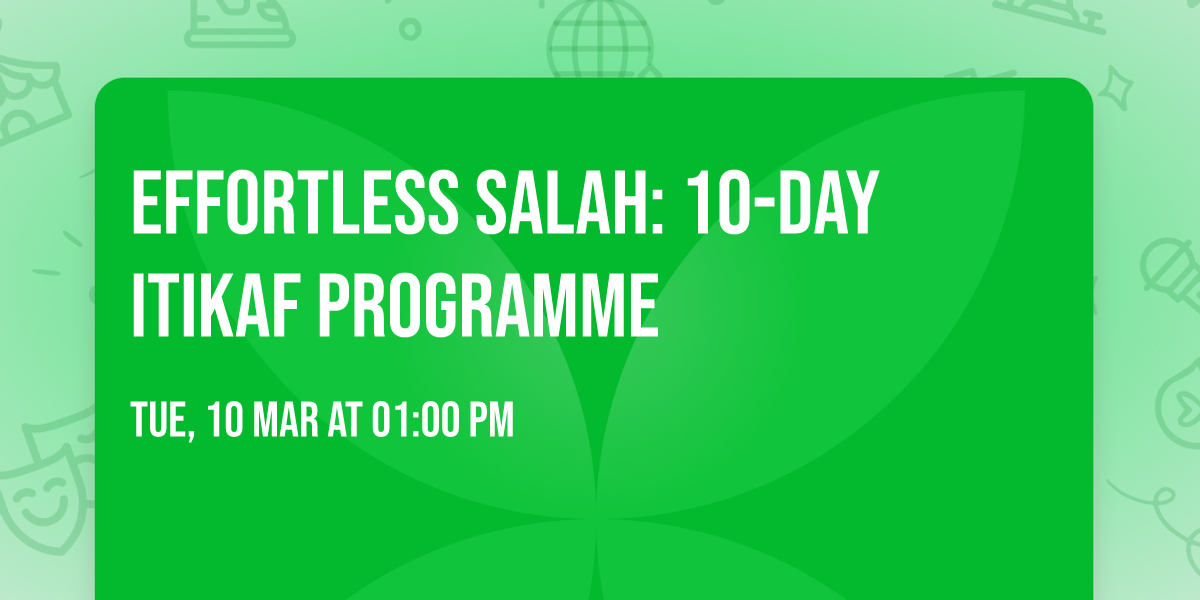 EFFORTLESS SALAH: 10-DAY ITIKAF PROGRAMME

TUE, 10 MAR AT 01:00 PM